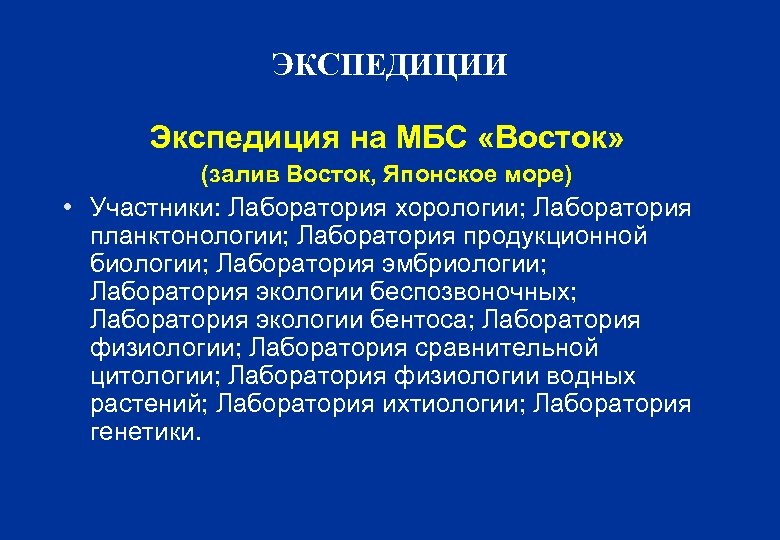 ЭКСПЕДИЦИИ

Экспедиция на МБС «Восток»
(залив Восток, Японское море)

• Участники: Лаборатория хорологии; Лаборатория планктонологии; Лаборатория продукционной биологии; Лаборатория эмбриологии; Лаборатория экологии беспозвоночных; Лаборатория экологии бентоса; Лаборатория физиологии; Лаборатория сравнительной цитологии; Лаборатория физиологии водных растений; Лаборатория ихтиологии; Лаборатория генетики.